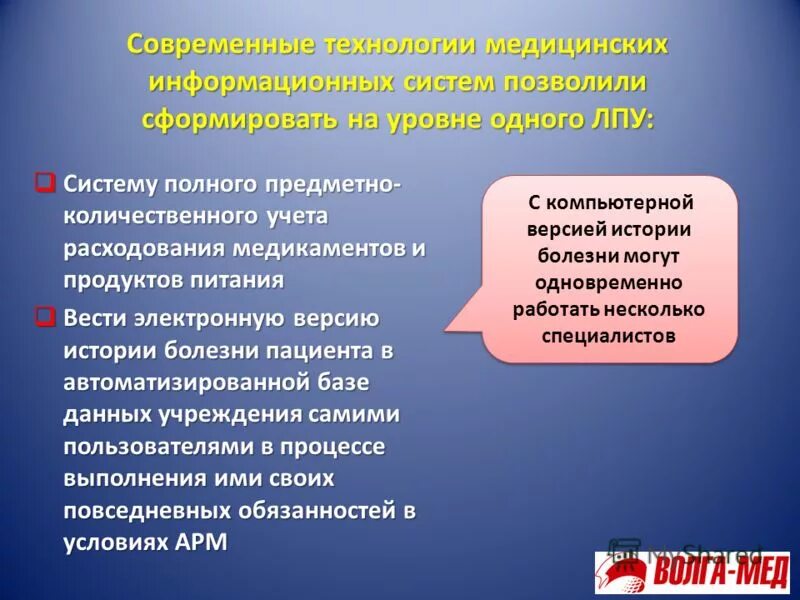 Современные технологии медицинских информационных систем позволили сформировать на уровне одного ЛПУ:

Систему полного предметно-количественного учета расходования медикаментов и продуктов питания

Вести электронную версию истории болезни пациента в автоматизированной базе данных учреждения самими пользователями в процессе выполнения ими своих повседневных обязанностей в условиях АРМ

С компьютерной версией истории болезни могут одновременно работать несколько специалистов

MyShared

ВОЛГА-МЕД